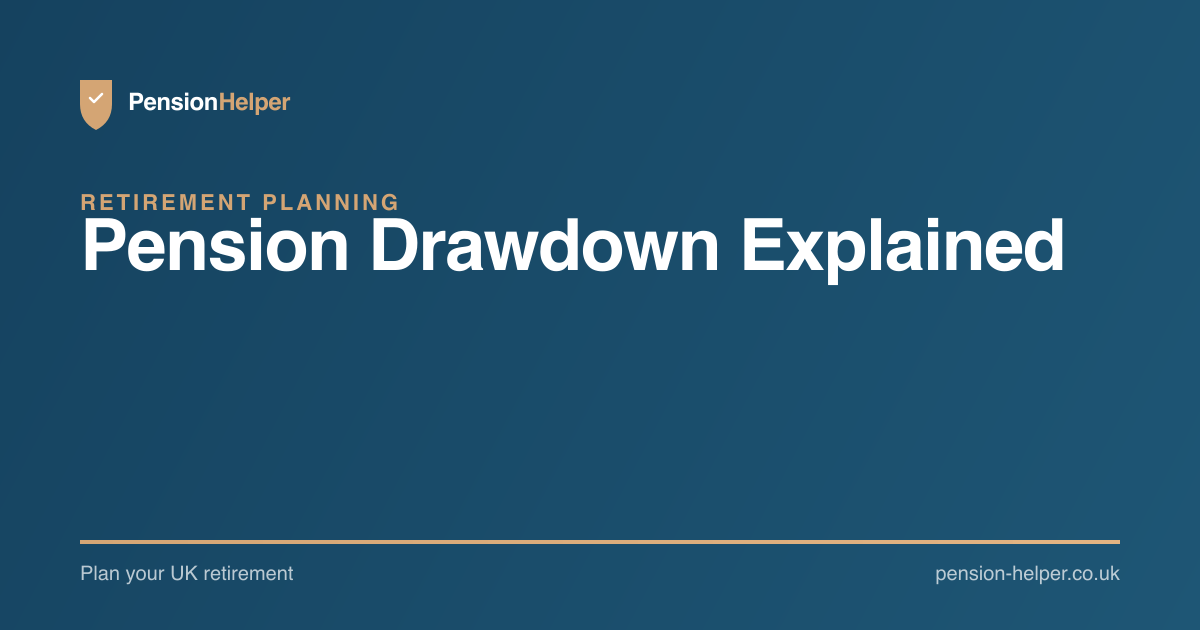 PensionHelper

RETIREMENT PLANNING

Pension Drawdown Explained

Plan your UK retirement

pension-helper.co.uk